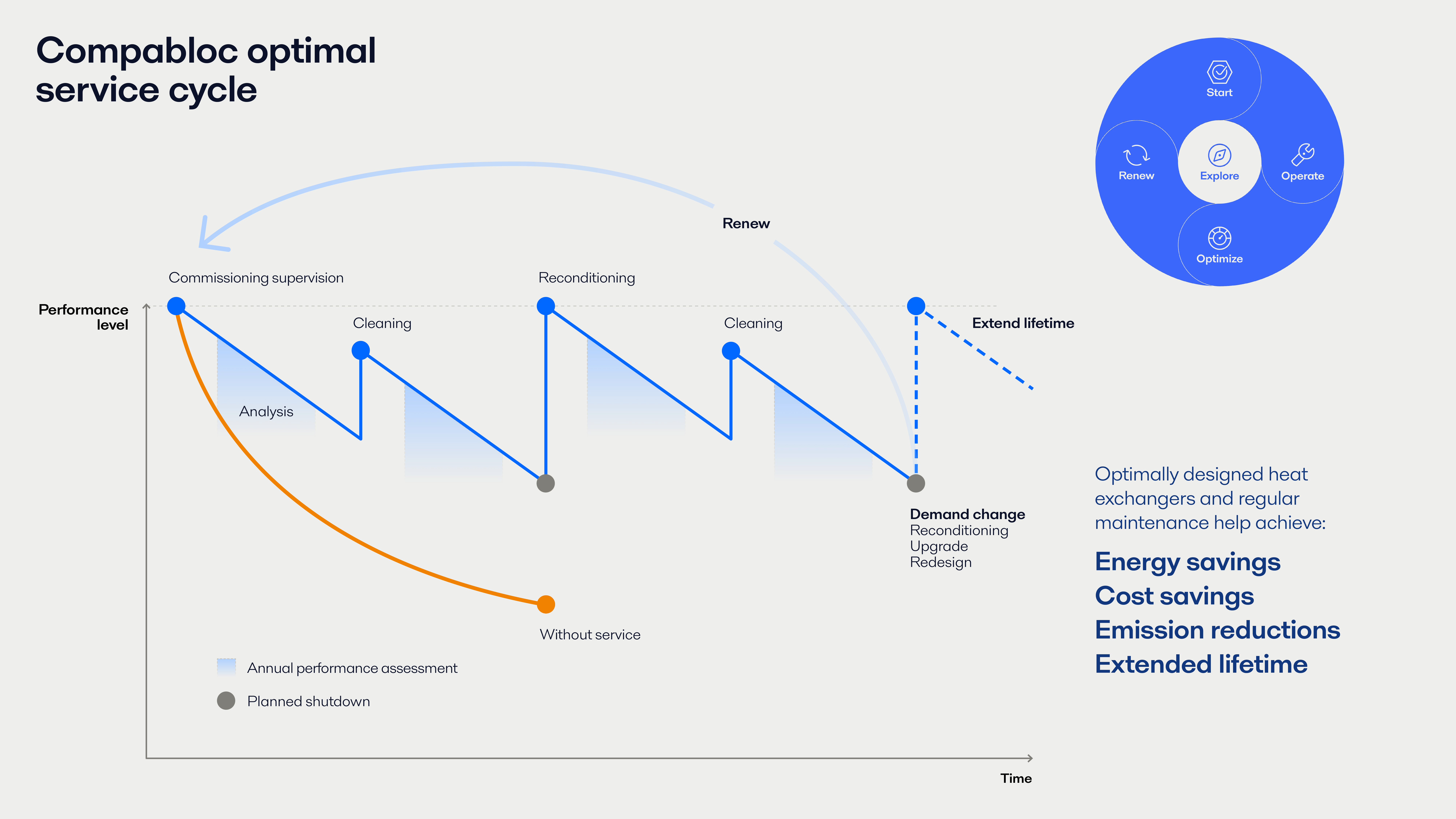 Compabloc optimal service cycle

Start
Renew
Explore
Operate
Optimize

Renew

Commissioning supervision
Reconditioning

Performance level

Cleaning
Cleaning
Extend lifetime

Analysis

Demand change
Reconditioning
Upgrade
Redesign

Without service

Annual performance assessment
Planned shutdown

Time

Optimally designed heat exchangers and regular maintenance help achieve:

Energy savings
Cost savings
Emission reductions
Extended lifetime